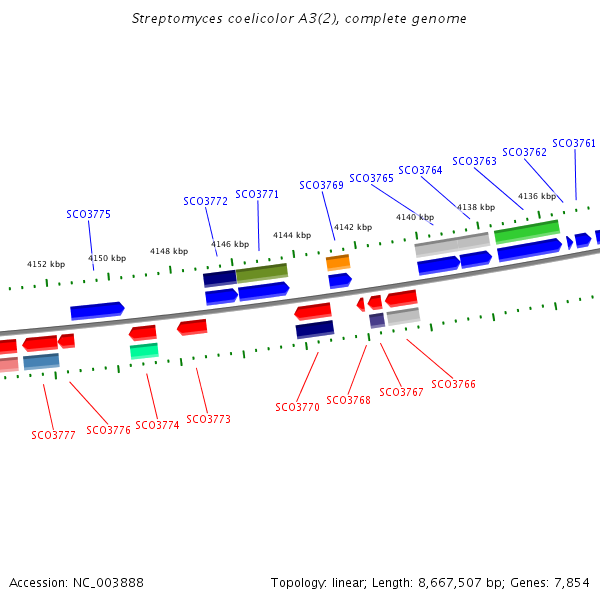 Streptomyces coelicolor A3(2), complete genome

SCO3775
SCO3772
SCO3771
SCO3769
SCO3765
SCO3764
SCO3763
SCO3762
SCO3761

4152 kbp
4150 kbp
4148 kbp
4146 kbp
4144 kbp
4142 kbp
4140 kbp
4138 kbp
4136 kbp

SCO3777
SCO3776
SCO3774
SCO3773
SCO3770
SCO3768
SCO3767
SCO3766

Accession: NC_003888

Topology: linear; Length: 8,667,507 bp; Genes: 7,854